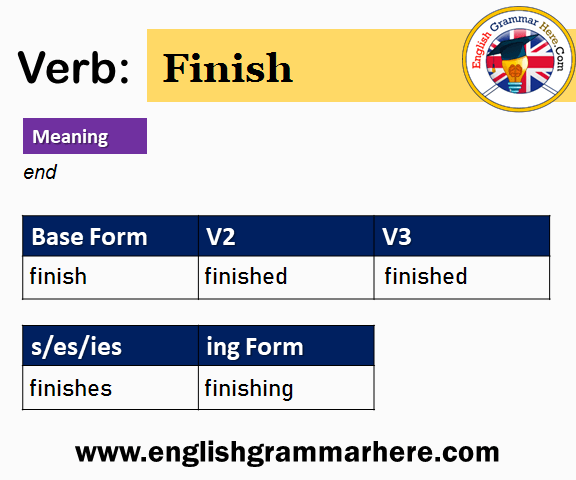 Verb: Finish

English Grammar Here.Com

Meaning

end

| Base Form | V2 | V3 |
|---|---|---|
| finish | finished | finished |

| s/es/ies | ing Form |
|---|---|
| finishes | finishing |

www.englishgrammarhere.com